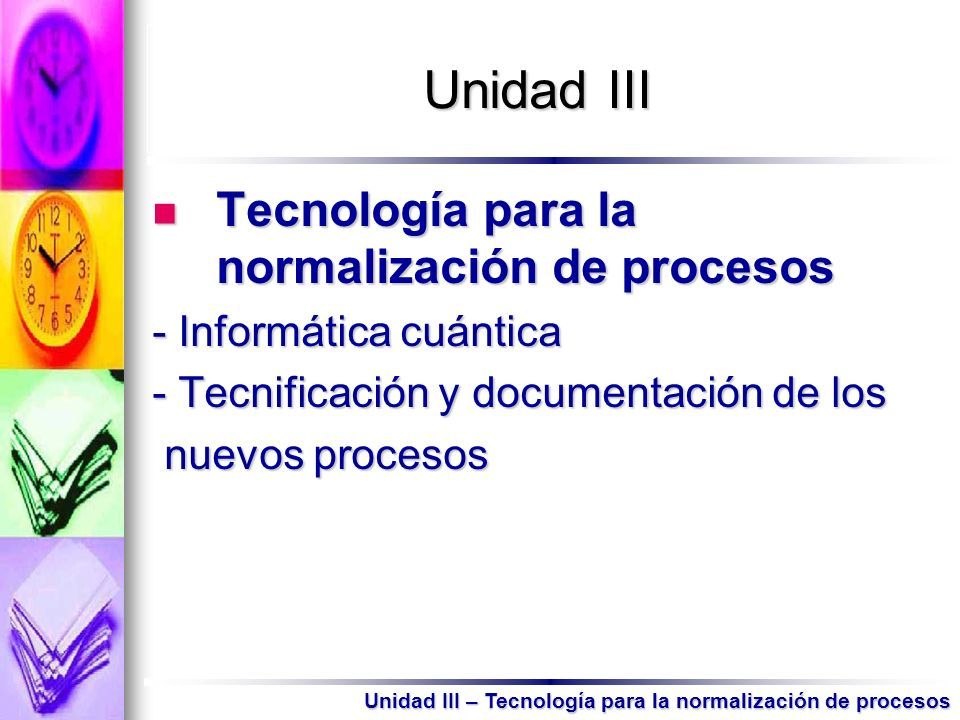 Unidad III

Tecnología para la normalización de procesos

- Informática cuántica

- Tecnificación y documentación de los nuevos procesos

Unidad III – Tecnología para la normalización de procesos